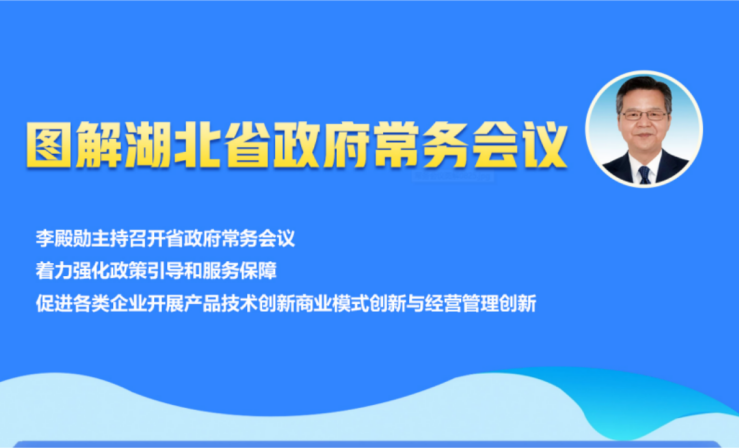 图解湖北省政府常务会议

李殿勋主持召开省政府常务会议
着力强化政策引导和服务保障
促进各类企业开展产品技术创新商业模式创新与经营管理创新